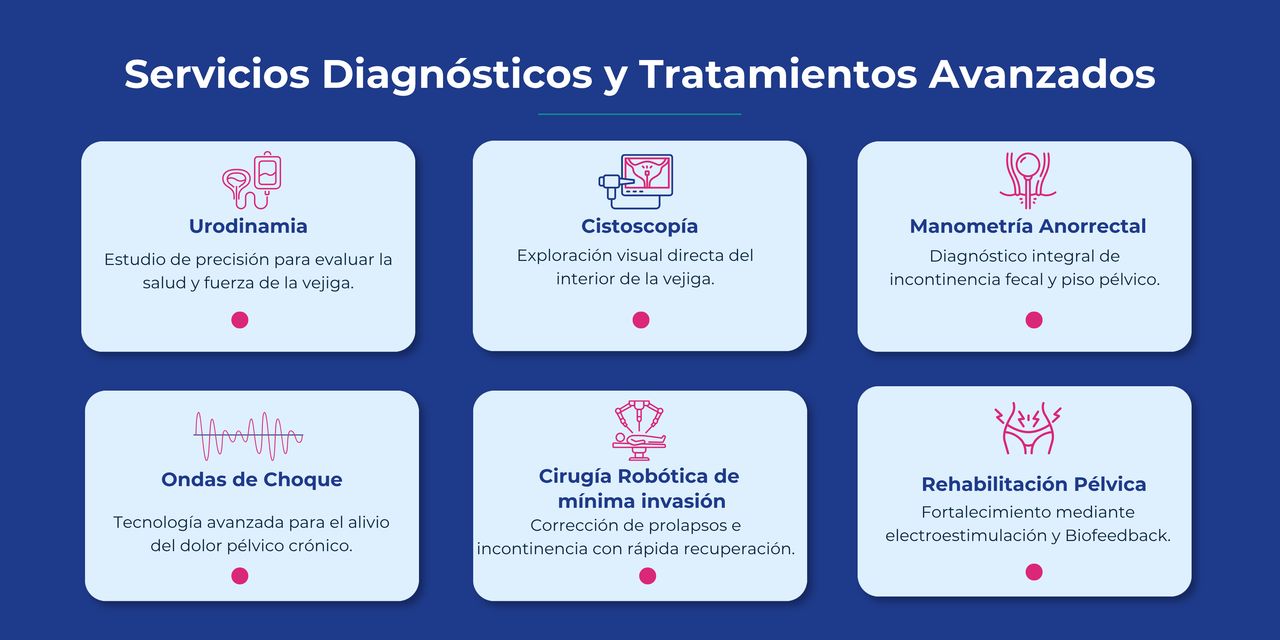 Servicios Diagnósticos y Tratamientos Avanzados

Urodinamia
Estudio de precisión para evaluar la salud y fuerza de la vejiga.

Cistoscopía
Exploración visual directa del interior de la vejiga.

Manometría Anorrectal
Diagnóstico integral de incontinencia fecal y piso pélvico.

Ondas de Choque
Tecnología avanzada para el alivio del dolor pélvico crónico.

Cirugía Robótica de mínima invasión
Corrección de prolapsos e incontinencia con rápida recuperación.

Rehabilitación Pélvica
Fortalecimiento mediante electroestimulación y Biofeedback.